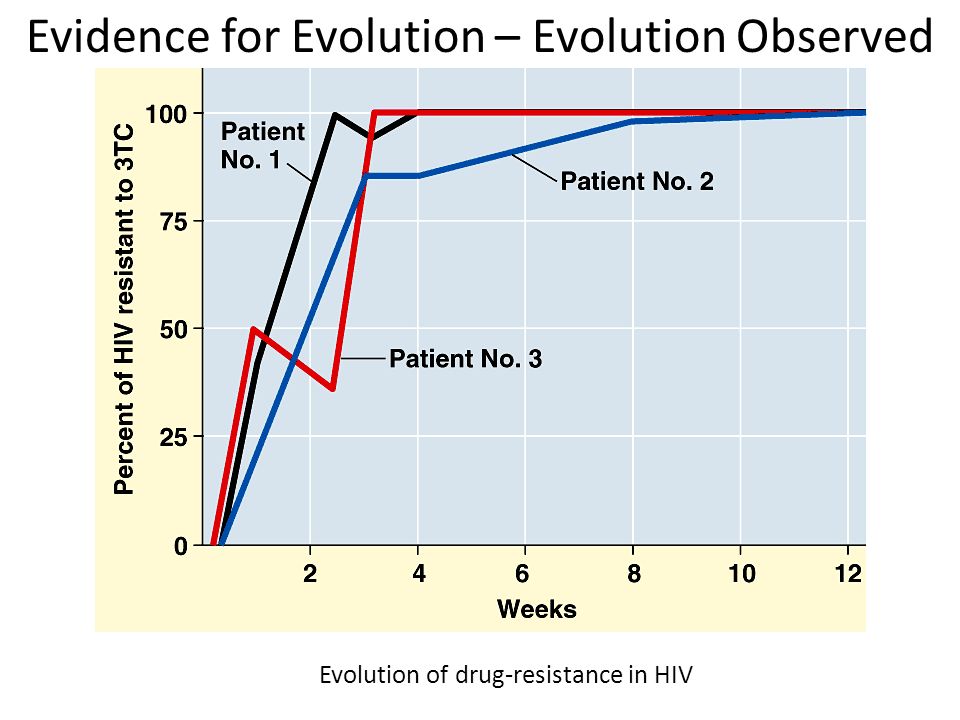 Evidence for Evolution – Evolution Observed

Percent of HIV resistant to 3TC

100
75
50
25
0

Patient No. 1
Patient No. 2
Patient No. 3

2
4
6
8
10
12

Weeks

Evolution of drug-resistance in HIV